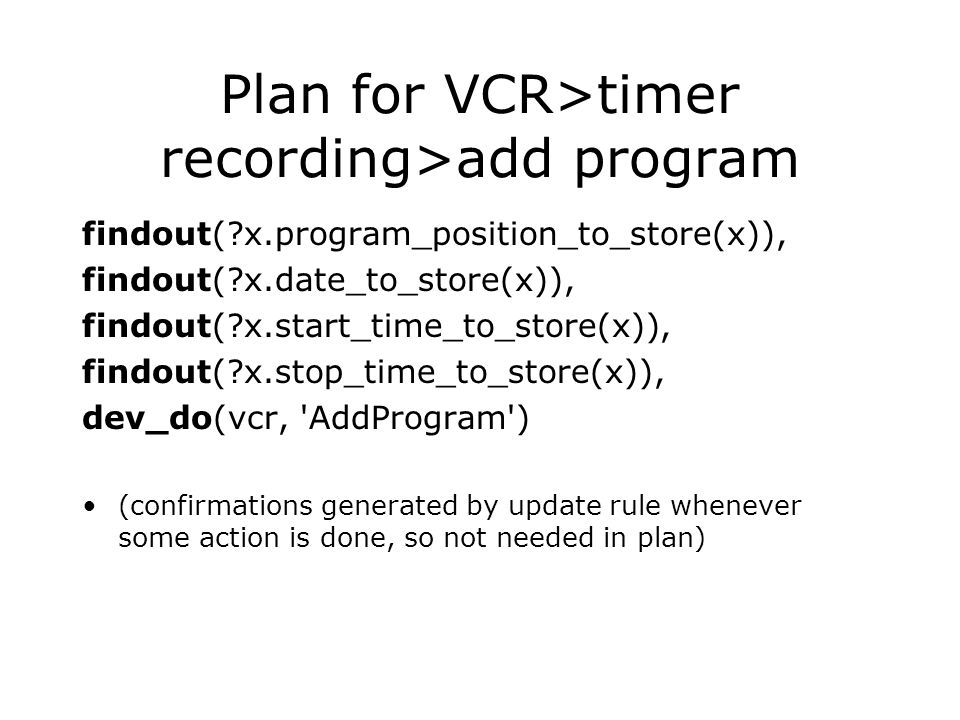 Plan for VCR>timer recording>add program

findout(?x.program_position_to_store(x)),
findout(?x.date_to_store(x)),
findout(?x.start_time_to_store(x)),
findout(?x.stop_time_to_store(x)),
dev_do(vcr, 'AddProgram')

• (confirmations generated by update rule whenever some action is done, so not needed in plan)